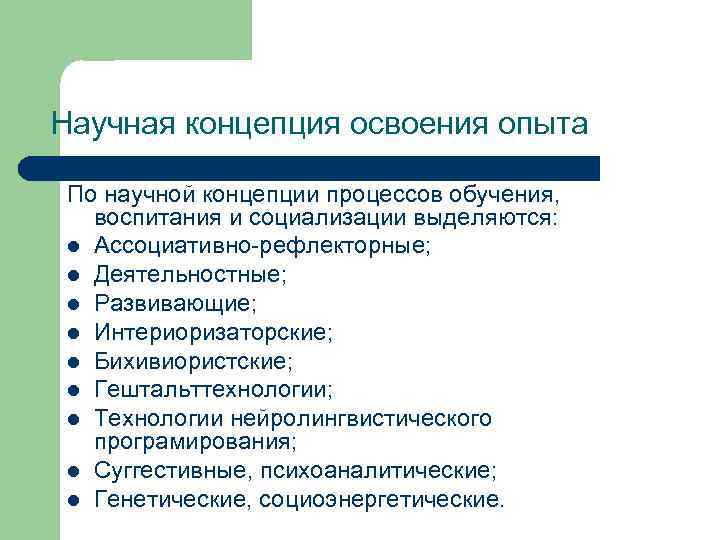 Научная концепция освоения опыта

По научной концепции процессов обучения, воспитания и социализации выделяются:

- Ассоциативно-рефлекторные;
- Деятельностные;
- Развивающие;
- Интериоризаторские;
- Бихивиористские;
- Гештальттехнологии;
- Технологии нейролингвистического програмирования;
- Суггестивные, психоаналитические;
- Генетические, социоэнергетические.